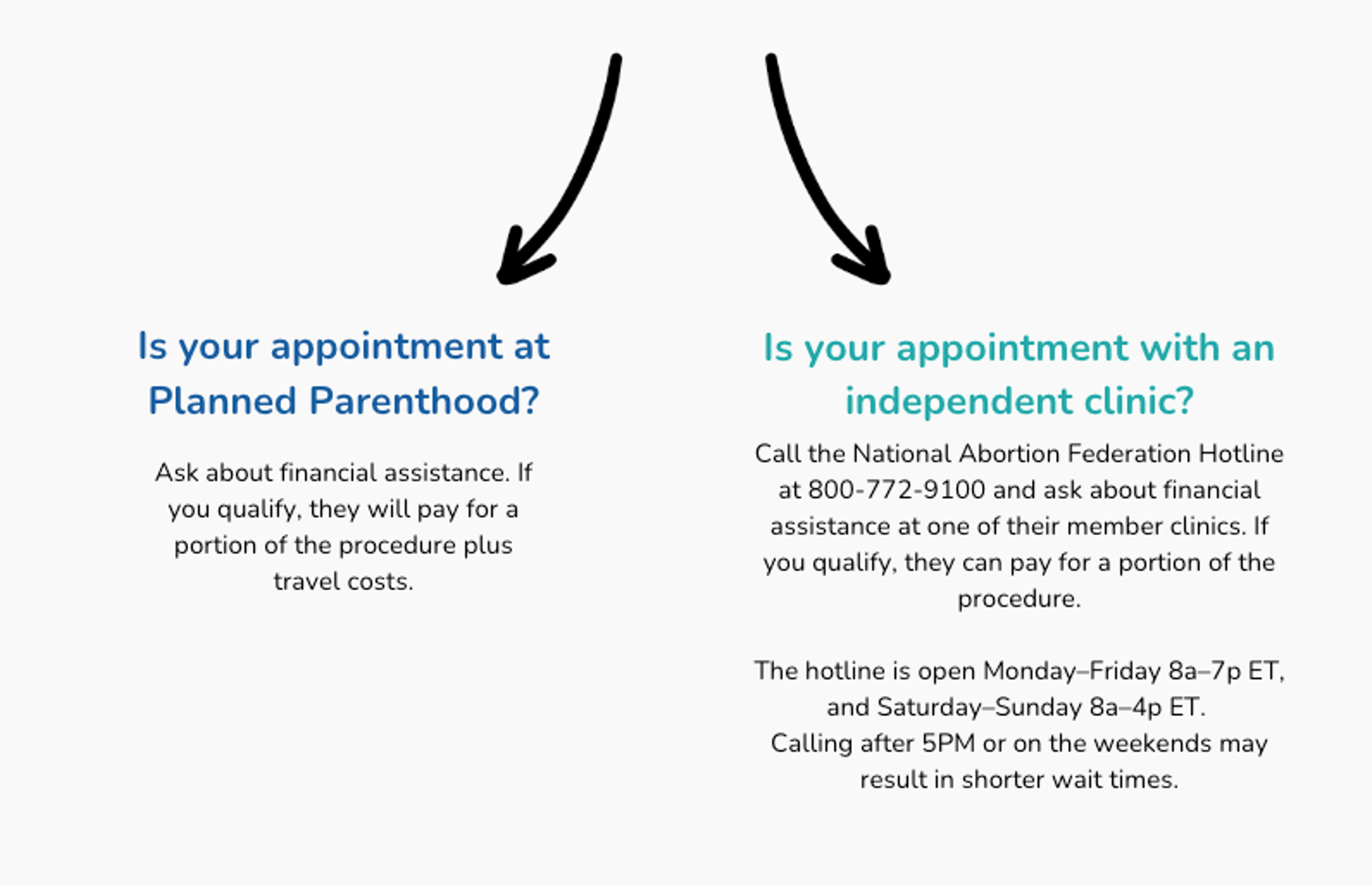 Is your appointment at Planned Parenthood?

Ask about financial assistance. If you qualify, they will pay for a portion of the procedure plus travel costs.

Is your appointment with an independent clinic?

Call the National Abortion Federation Hotline at 800-772-9100 and ask about financial assistance at one of their member clinics. If you qualify, they can pay for a portion of the procedure.

The hotline is open Monday–Friday 8a–7p ET, and Saturday–Sunday 8a–4p ET.
Calling after 5PM or on the weekends may result in shorter wait times.